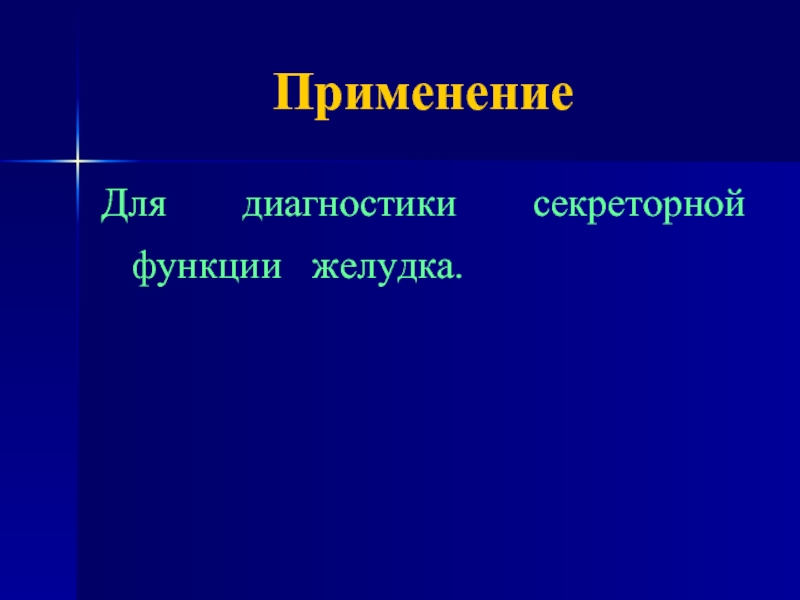 Применение

Для диагностики секреторной функции желудка.